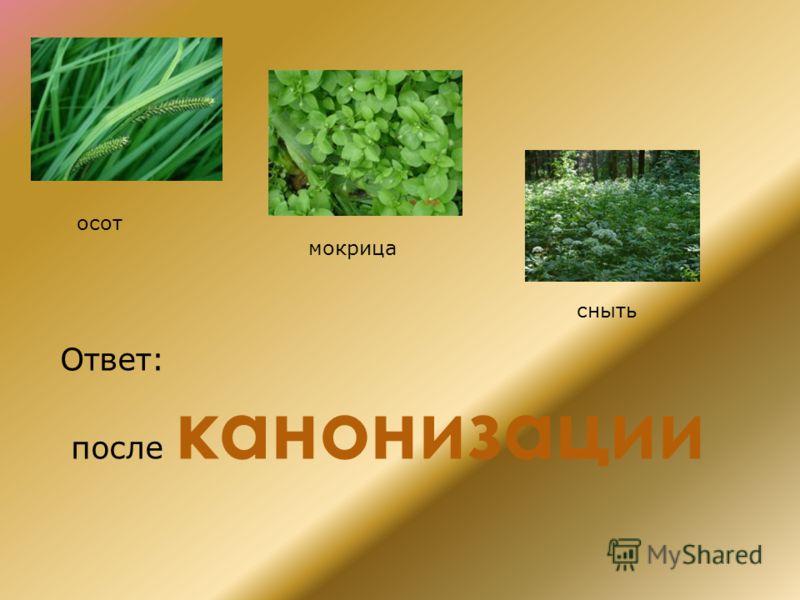 осот

мокрица

сныть

Ответ:

после канонизации

MyShared